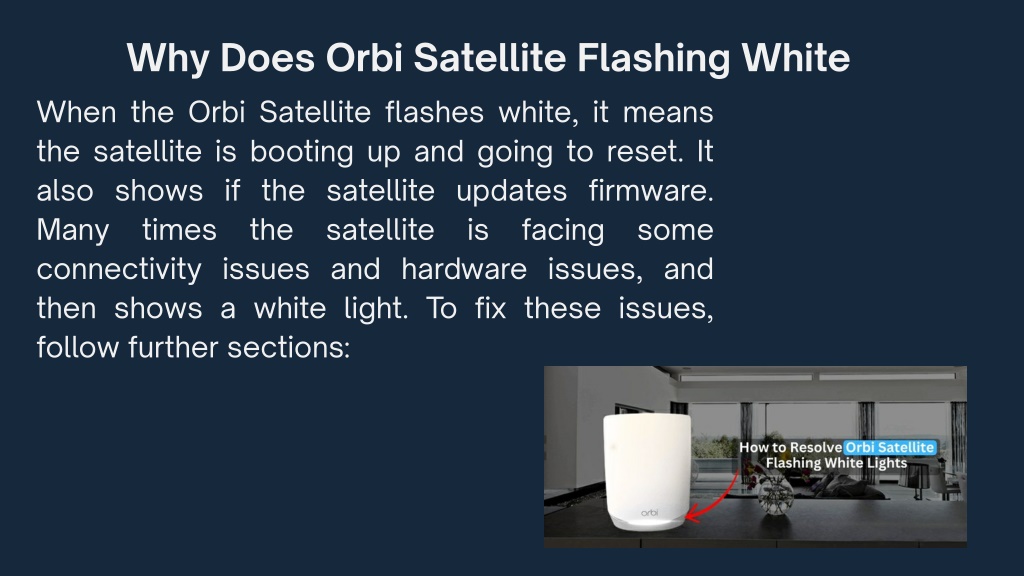 Why Does Orbi Satellite Flashing White

When the Orbi Satellite flashes white, it means the satellite is booting up and going to reset. It also shows if the satellite updates firmware. Many times the satellite is facing some connectivity issues and hardware issues, and then shows a white light. To fix these issues, follow further sections:

orbi

How to Resolve Orbi Satellite Flashing White Lights